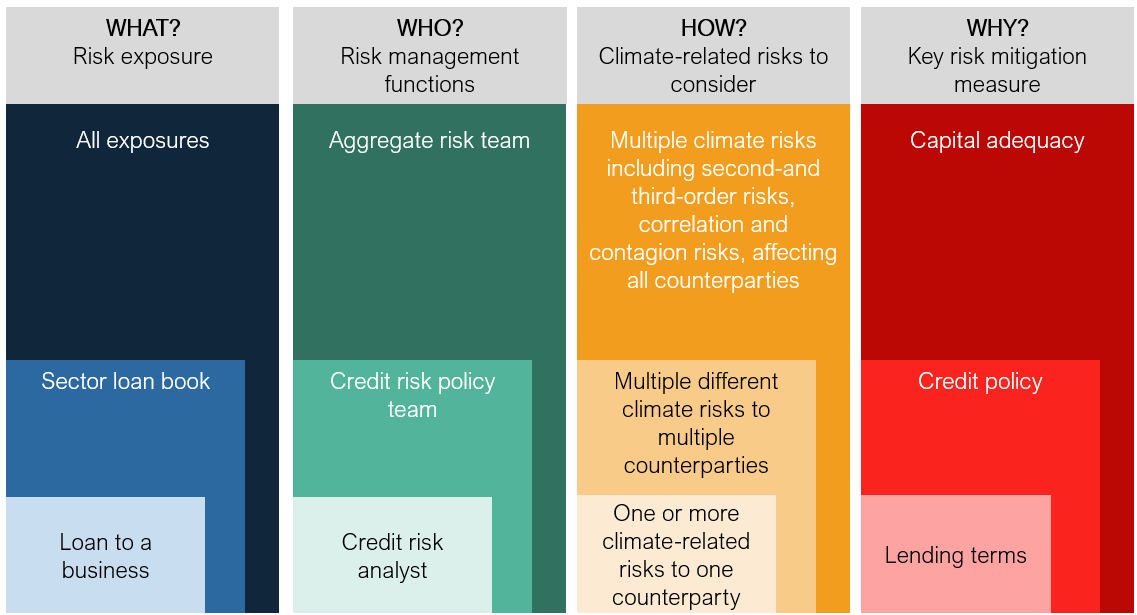 WHAT?
Risk exposure

All exposures

Sector loan book

Loan to a business

WHO?
Risk management functions

Aggregate risk team

Credit risk policy team

Credit risk analyst

HOW?
Climate-related risks to consider

Multiple climate risks including second-and third-order risks, correlation and contagion risks, affecting all counterparties

Multiple different climate risks to multiple counterparties

One or more climate-related risks to one counterparty

WHY?
Key risk mitigation measure

Capital adequacy

Credit policy

Lending terms